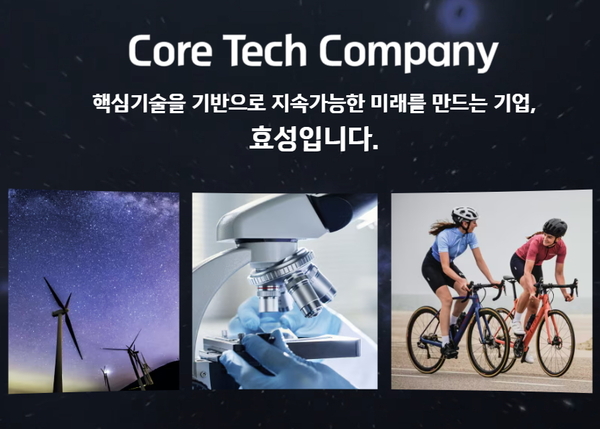 Core Tech Company

핵심기술을 기반으로 지속가능한 미래를 만드는 기업,
효성입니다.